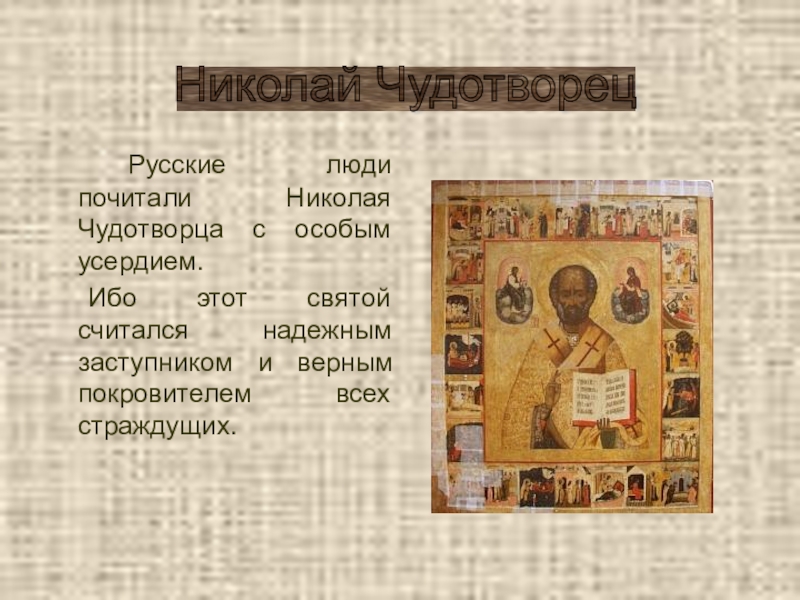 Николай Чудотворец

Русские люди почитали Николая Чудотворца с особым усердием.

Ибо этот святой считался надежным заступником и верным покровителем всех страждущих.